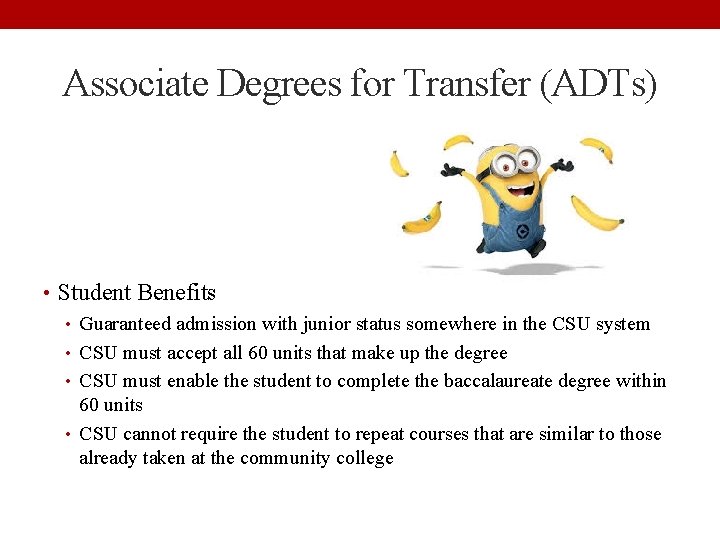 Associate Degrees for Transfer (ADTs)

• Student Benefits
  • Guaranteed admission with junior status somewhere in the CSU system
  • CSU must accept all 60 units that make up the degree
  • CSU must enable the student to complete the baccalaureate degree within 60 units
  • CSU cannot require the student to repeat courses that are similar to those already taken at the community college